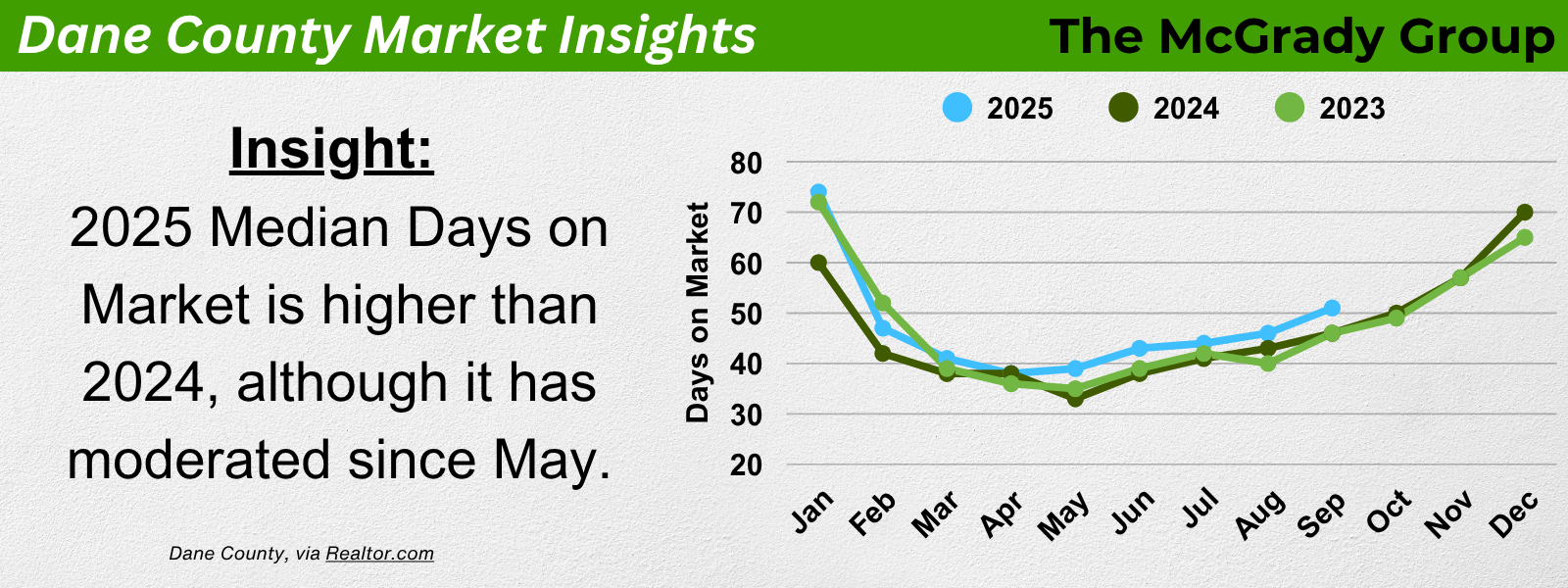 Dane County Market Insights

The McGrady Group

Insight:

2025 Median Days on Market is higher than 2024, although it has moderated since May.

Dane County, via Realtor.com

2025 2024 2023

Days on Market

80
70
60
50
40
30
20

Jan Feb Mar Apr May Jun Jul Aug Sep Oct Nov Dec